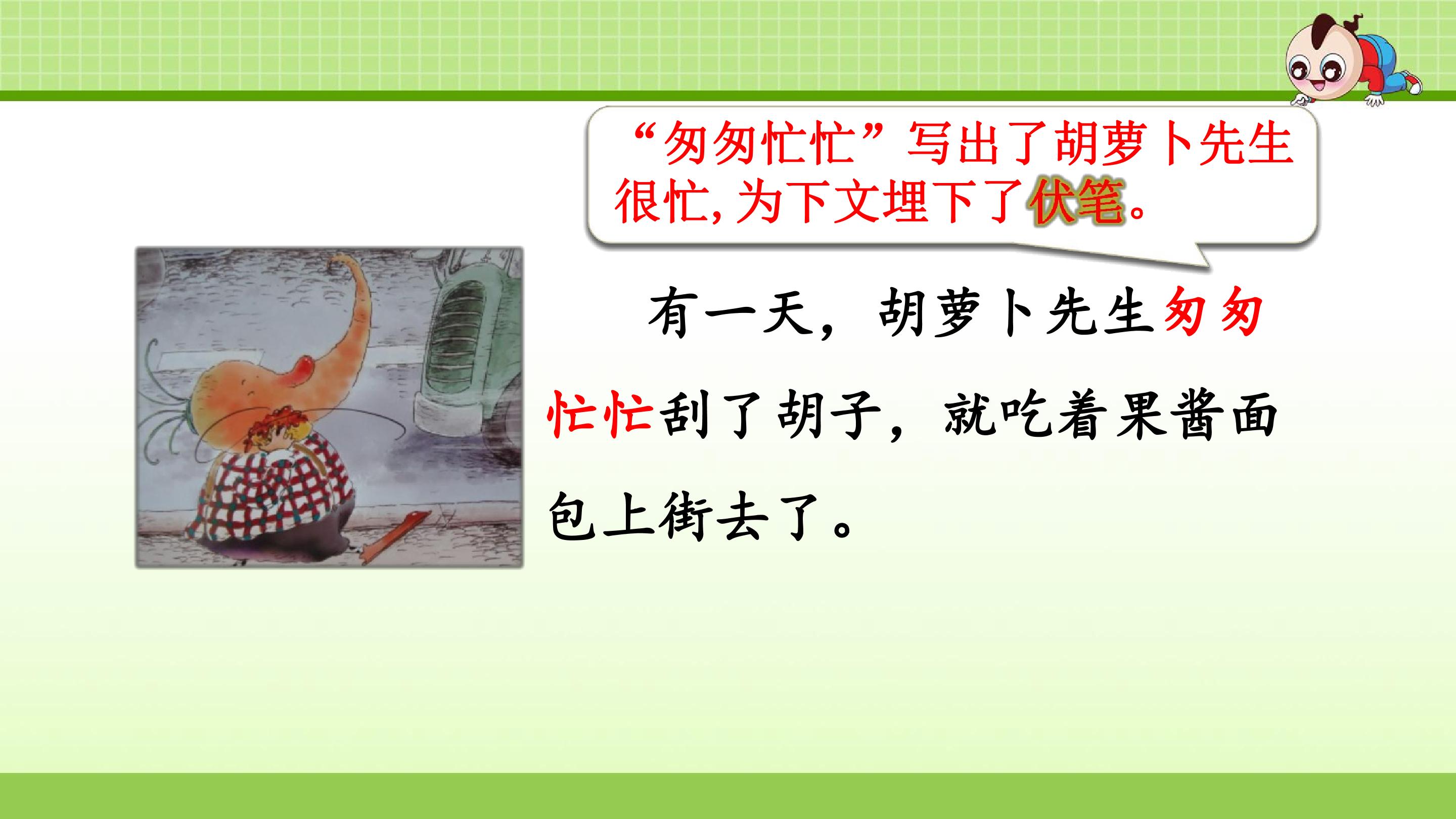 “匆匆忙忙”写出了胡萝卜先生很忙,为下文埋下了伏笔。

有一天，胡萝卜先生匆匆忙忙刮了胡子，就吃着果酱面包上街去了。